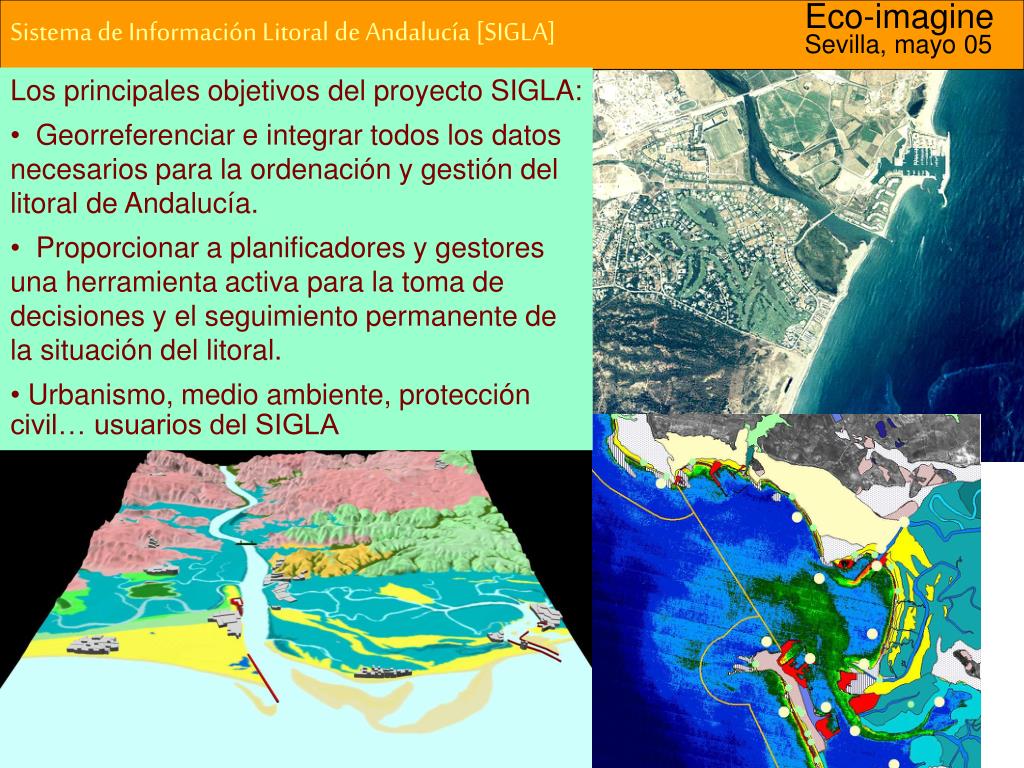 Sistema de Información Litoral de Andalucía [SIGLA]

Eco-imagine
Sevilla, mayo 05

Los principales objetivos del proyecto SIGLA:

• Georreferenciar e integrar todos los datos necesarios para la ordenación y gestión del litoral de Andalucía.

• Proporcionar a planificadores y gestores una herramienta activa para la toma de decisiones y el seguimiento permanente de la situación del litoral.

• Urbanismo, medio ambiente, protección civil… usuarios del SIGLA